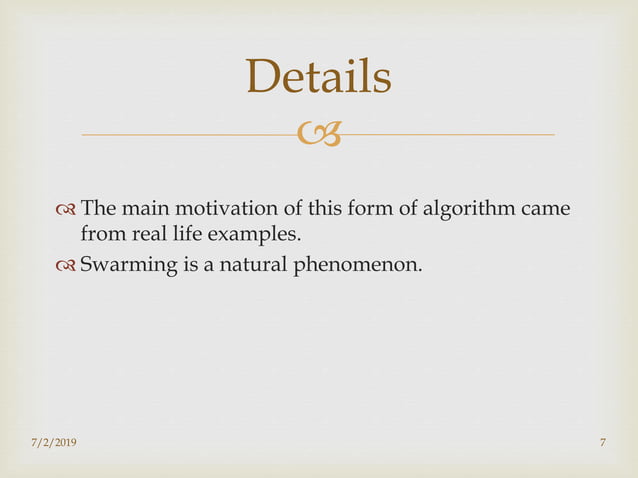 Details

The main motivation of this form of algorithm came from real life examples.

Swarming is a natural phenomenon.

7/2/2019

7